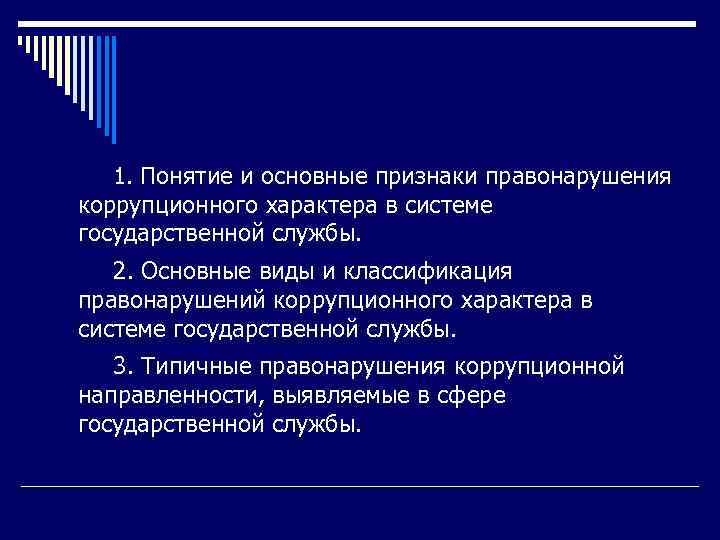 1. Понятие и основные признаки правонарушения коррупционного характера в системе государственной службы.

2. Основные виды и классификация правонарушений коррупционного характера в системе государственной службы.

3. Типичные правонарушения коррупционной направленности, выявляемые в сфере государственной службы.